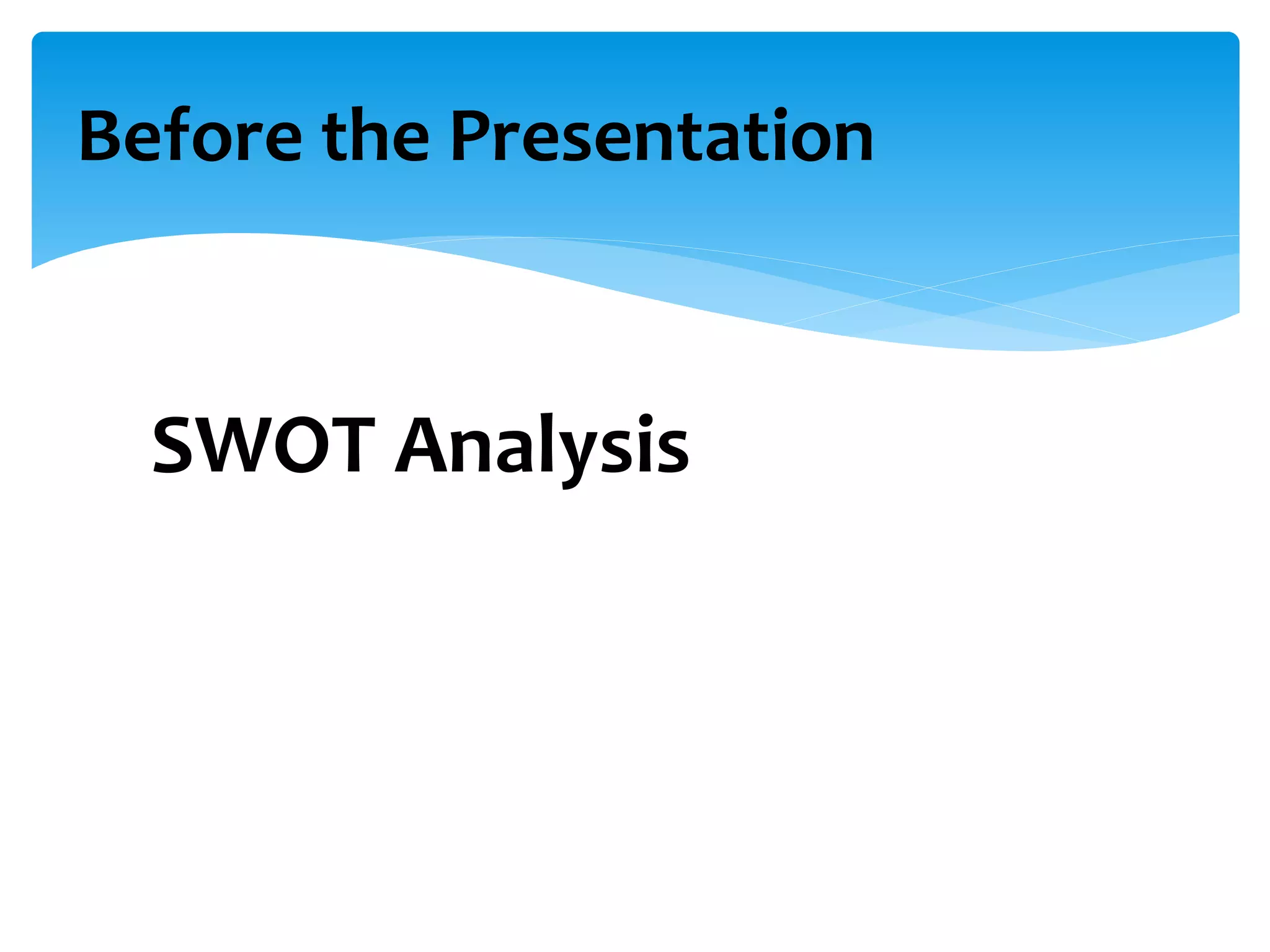 Before the Presentation

SWOT Analysis